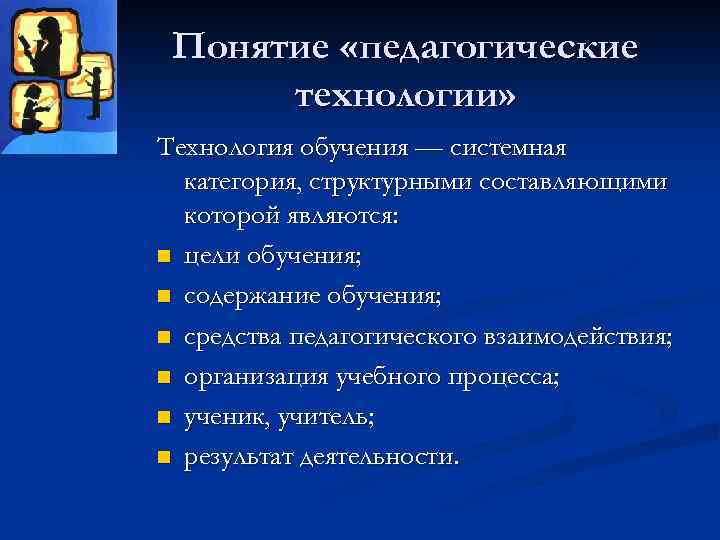 Понятие «педагогические технологии»

Технология обучения — системная категория, структурными составляющими которой являются:

- цели обучения;
- содержание обучения;
- средства педагогического взаимодействия;
- организация учебного процесса;
- ученик, учитель;
- результат деятельности.